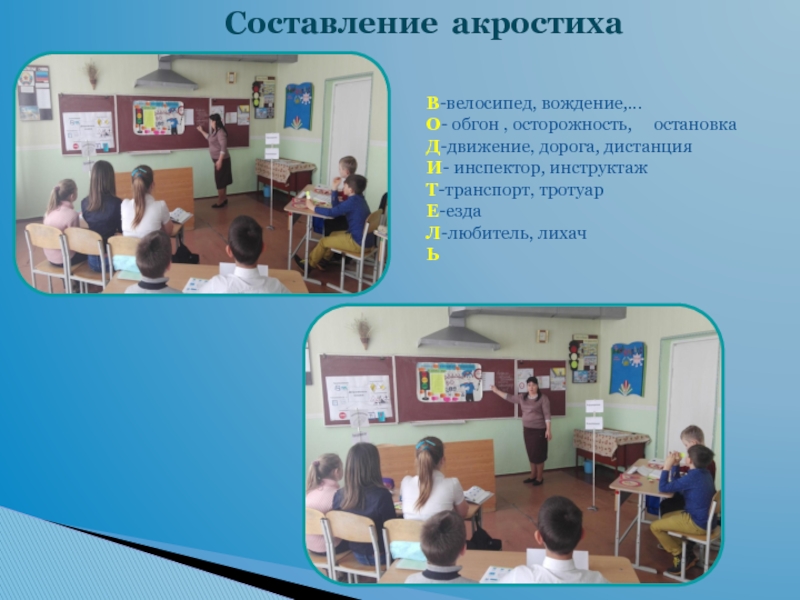 Составление акростиха

В-велосипед, вождение,...
О- обгон , осторожность, остановка
Д-движение, дорога, дистанция
И- инспектор, инструктаж
Т-транспорт, тротуар
Е-езда
Л-любитель, лихач
Ь